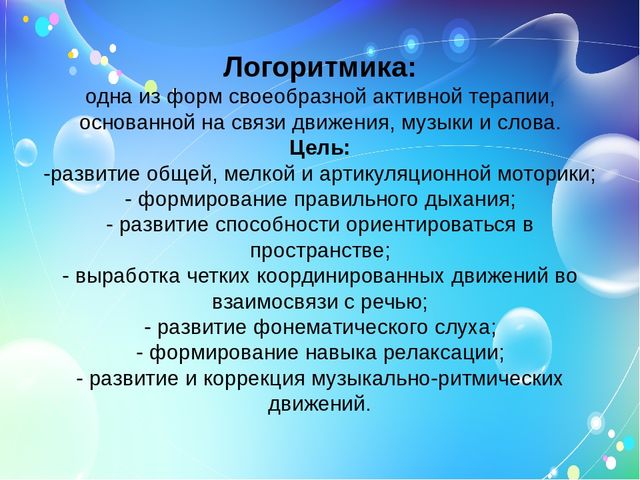 Логоритмика:
одна из форм своеобразной активной терапии, основанной на связи движения, музыки и слова.
Цель:
-развитие общей, мелкой и артикуляционной моторики;
- формирование правильного дыхания;
- развитие способности ориентироваться в пространстве;
- выработка четких координированных движений во взаимосвязи с речью;
- развитие фонематического слуха;
- формирование навыка релаксации;
- развитие и коррекция музыкально-ритмических движений.